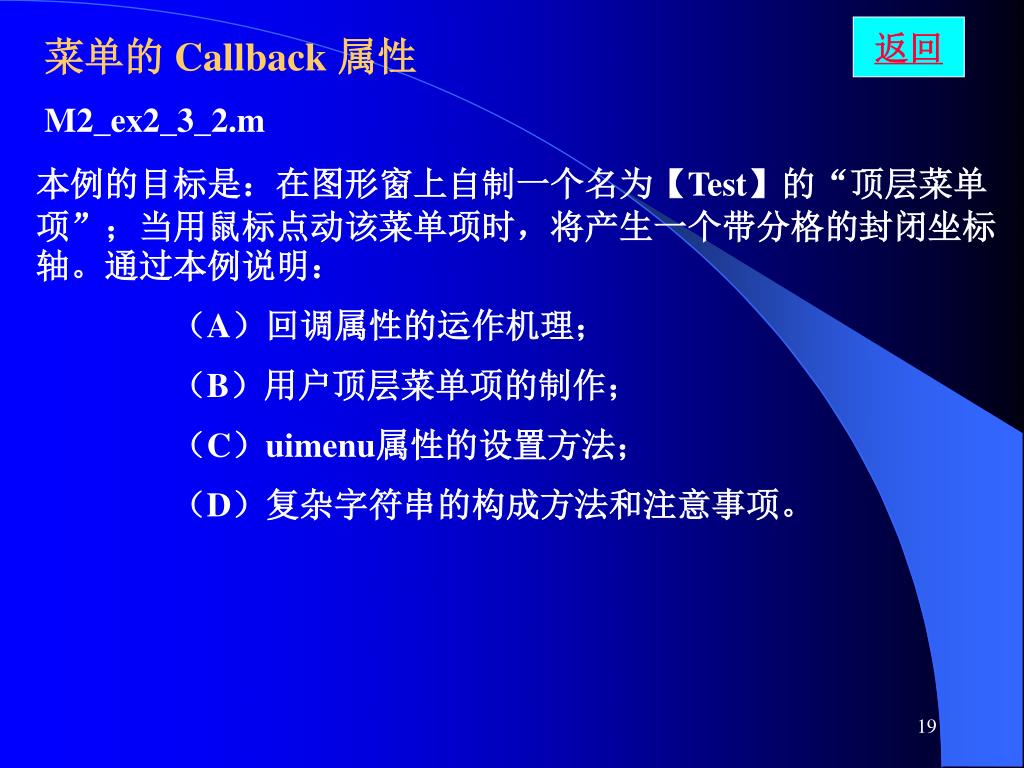 菜单的 Callback 属性

返回

M2_ex2_3_2.m

本例的目标是：在图形窗上自制一个名为【Test】的“顶层菜单项”；当用鼠标点动该菜单项时，将产生一个带分格的封闭坐标轴。通过本例说明：

（A）回调属性的运作机理；

（B）用户顶层菜单项的制作；

（C）uimenu属性的设置方法；

（D）复杂字符串的构成方法和注意事项。

19